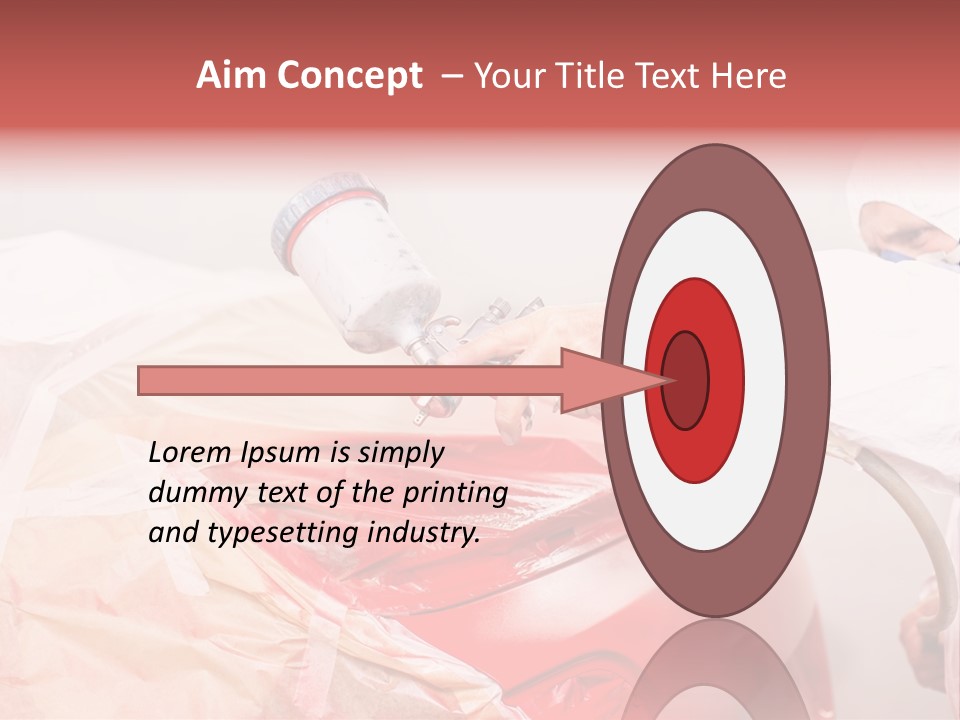 Aim Concept – Your Title Text Here

Lorem Ipsum is simply dummy text of the printing and typesetting industry.